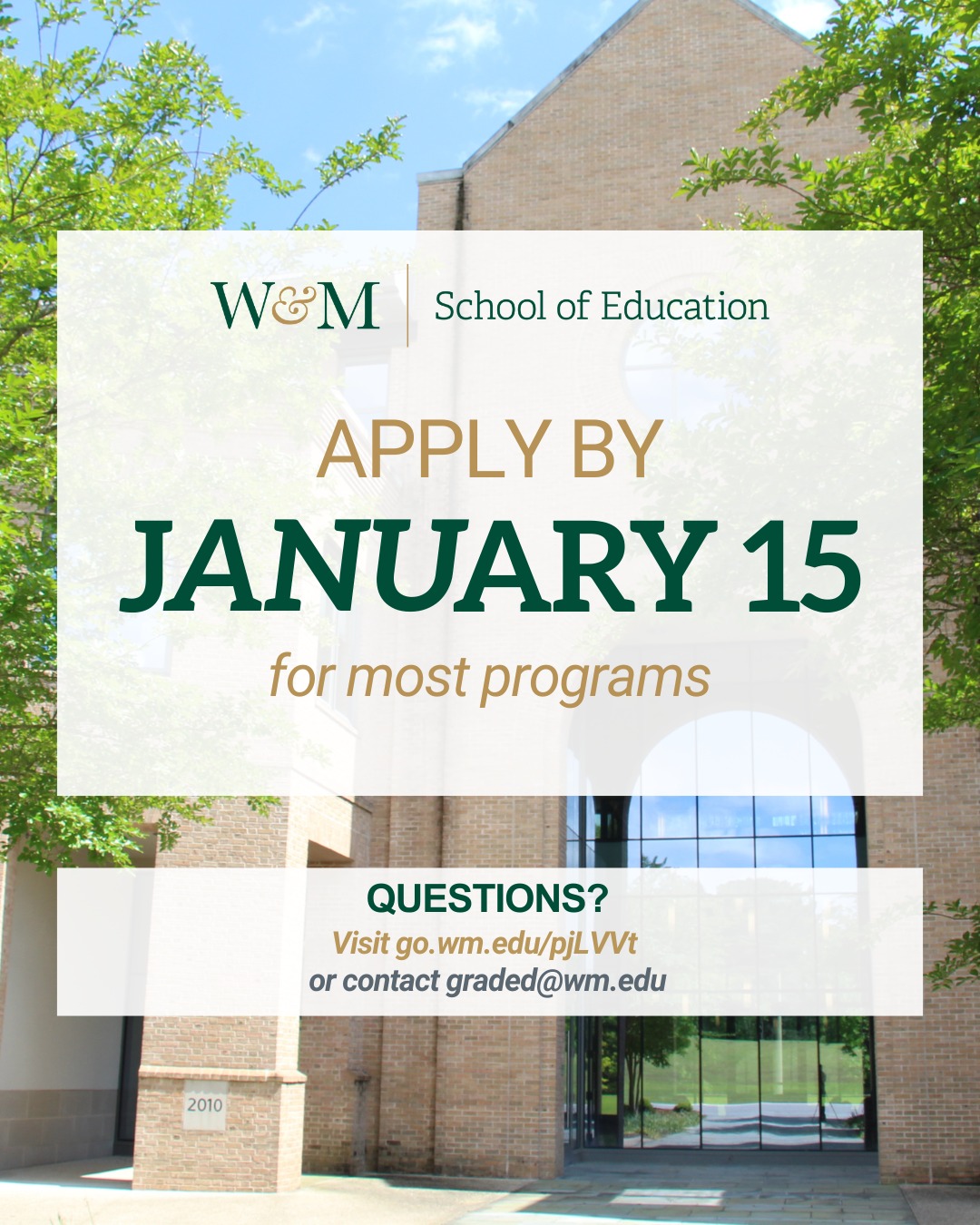 W&M School of Education

APPLY BY
JANUARY 15
for most programs

QUESTIONS?
Visit go.wm.edu/pjLVVt
or contact graded@wm.edu

2010